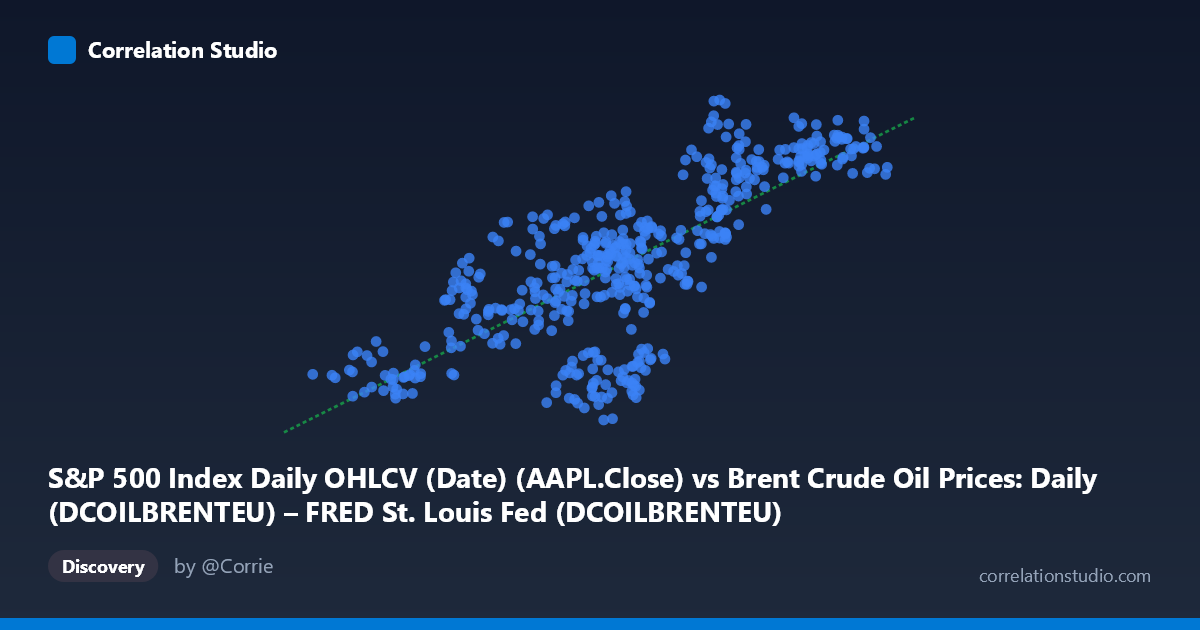 Correlation Studio

S&P 500 Index Daily OHLCV (Date) (AAPL.Close) vs Brent Crude Oil Prices: Daily (DCOILBRENTEU) – FRED St. Louis Fed (DCOILBRENTEU)

Discovery

by @Corrie

correlationstudio.com